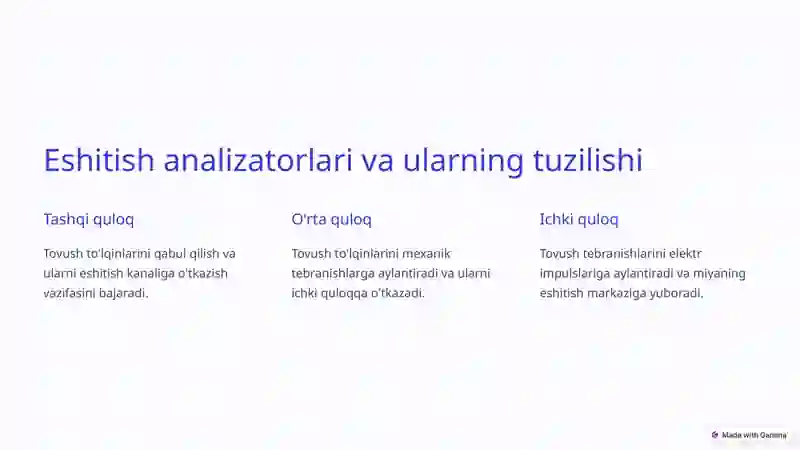 Eshitish analizatorlari va ularning tuzilishi

Tashqi quloq

Tovush to'lqinlarini qabul qilish va ularni eshitish kanaliga o'tkazish vazifasini bajaradi.

O'rta quloq

Tovush to'lqinlarini mexanik tebranishlarga aylantiradi va ularni ichki quloqqa o'tkazadi.

Ichki quloq

Tovush tebranishlarini elektr impulslariga aylantiradi va miyaning eshitish markaziga yuboradi.

Made with Gamma